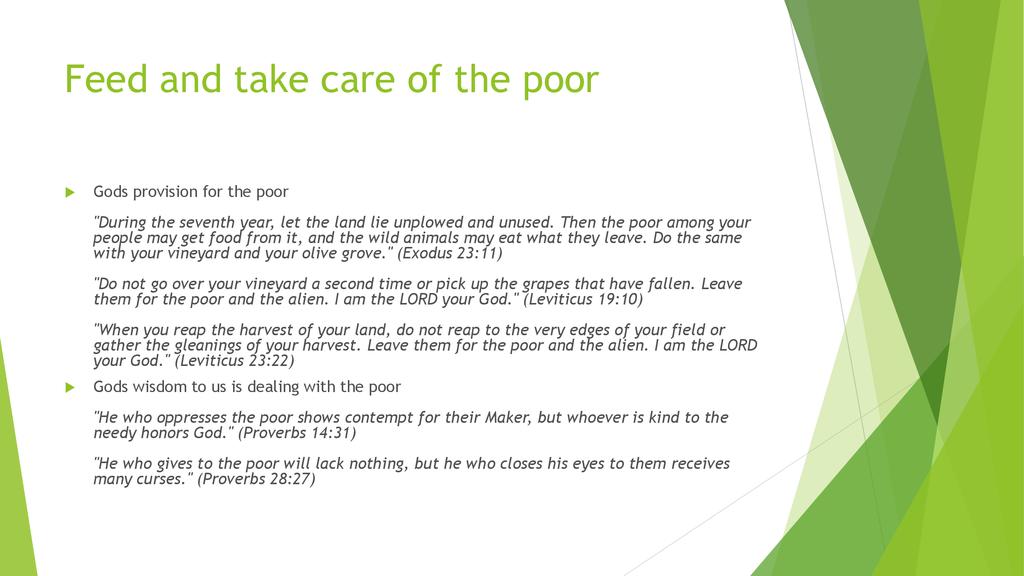 Feed and take care of the poor

Gods provision for the poor

"During the seventh year, let the land lie unplowed and unused. Then the poor among your people may get food from it, and the wild animals may eat what they leave. Do the same with your vineyard and your olive grove." (Exodus 23:11)

"Do not go over your vineyard a second time or pick up the grapes that have fallen. Leave them for the poor and the alien. I am the LORD your God." (Leviticus 19:10)

"When you reap the harvest of your land, do not reap to the very edges of your field or gather the gleanings of your harvest. Leave them for the poor and the alien. I am the LORD your God." (Leviticus 23:22)

Gods wisdom to us is dealing with the poor

"He who oppresses the poor shows contempt for their Maker, but whoever is kind to the needy honors God." (Proverbs 14:31)

"He who gives to the poor will lack nothing, but he who closes his eyes to them receives many curses." (Proverbs 28:27)